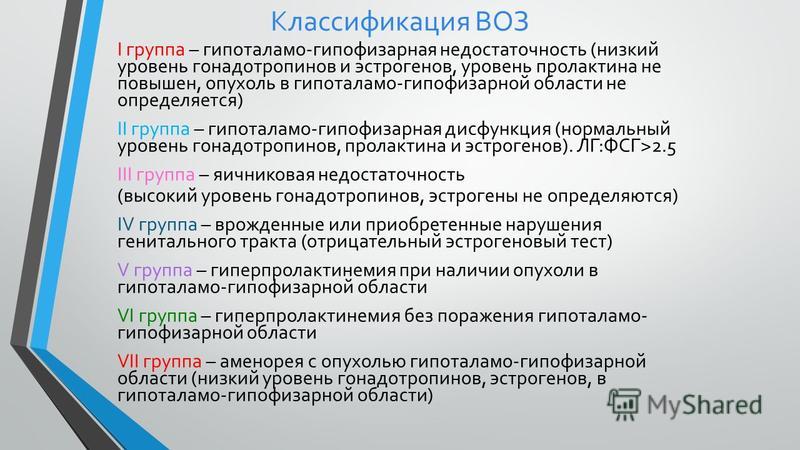 Классификация ВОЗ

I группа – гипоталамо-гипофизарная недостаточность (низкий уровень гонадотропинов и эстрогенов, уровень пролактина не повышен, опухоль в гипоталамо-гипофизарной области не определяется)

II группа – гипоталамо-гипофизарная дисфункция (нормальный уровень гонадотропинов, пролактина и эстрогенов). ЛГ:ФСГ>2.5

III группа – яичниковая недостаточность (высокий уровень гонадотропинов, эстрогены не определяются)

IV группа – врожденные или приобретенные нарушения генитального тракта (отрицательный эстрогеновый тест)

V группа – гиперпролактинемия при наличии опухоли в гипоталамо-гипофизарной области

VI группа – гиперпролактинемия без поражения гипоталамо-гипофизарной области

VII группа – аменорея с опухолью гипоталамо-гипофизарной области (низкий уровень гонадотропинов, эстрогенов, в гипоталамо-гипофизарной области)

MyShared